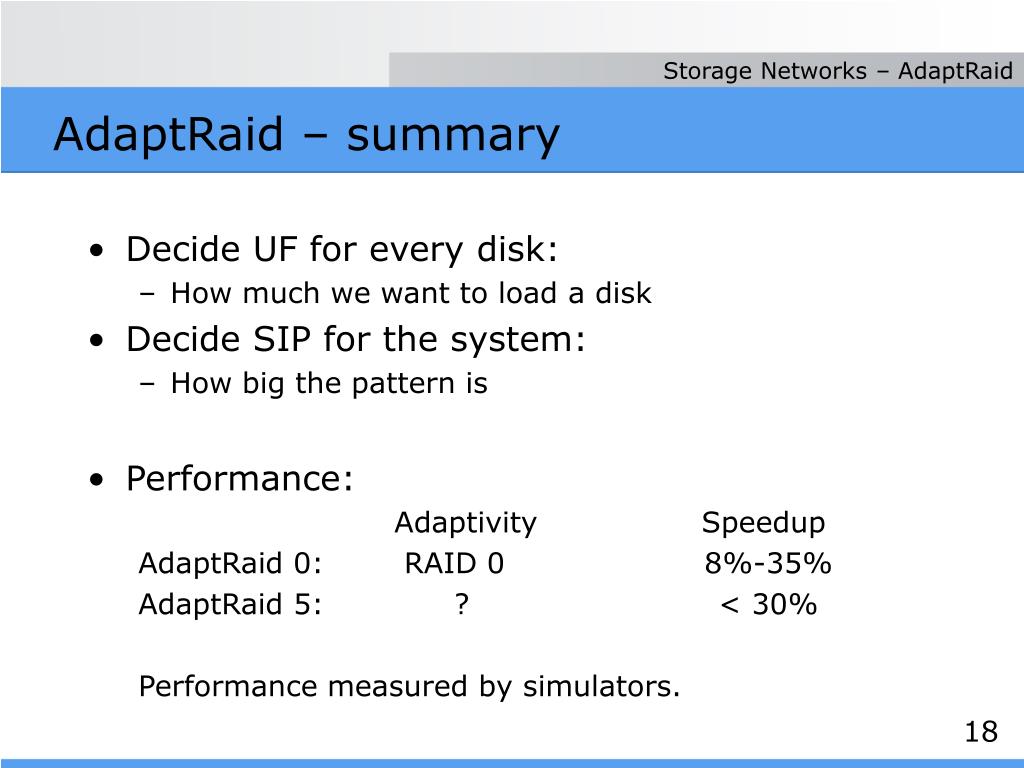 Storage Networks – AdaptRaid

AdaptRaid – summary

• Decide UF for every disk:
– How much we want to load a disk
• Decide SIP for the system:
– How big the pattern is

• Performance:

| | Adaptivity | Speedup |
|---|---|---|
| AdaptRaid 0: | RAID 0 | 8%-35% |
| AdaptRaid 5: | ? | < 30% |

Performance measured by simulators.

18